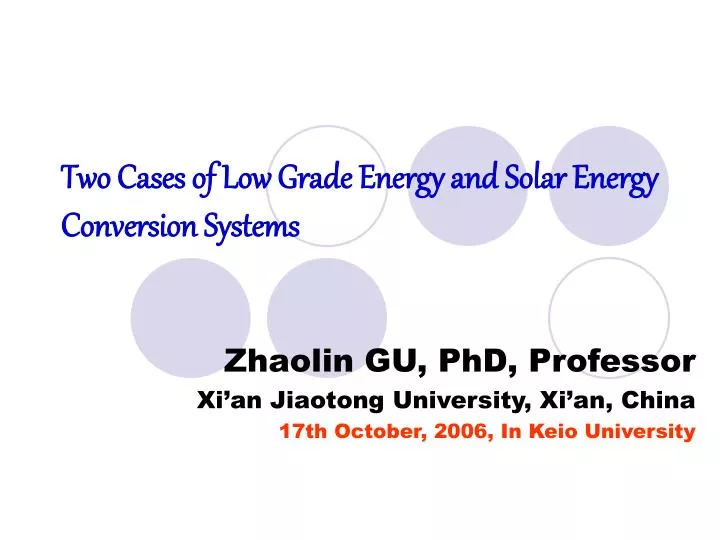 Two Cases of Low Grade Energy and Solar Energy Conversion Systems

Zhaolin GU, PhD, Professor
Xi’an Jiaotong University, Xi’an, China
17th October, 2006, In Keio University